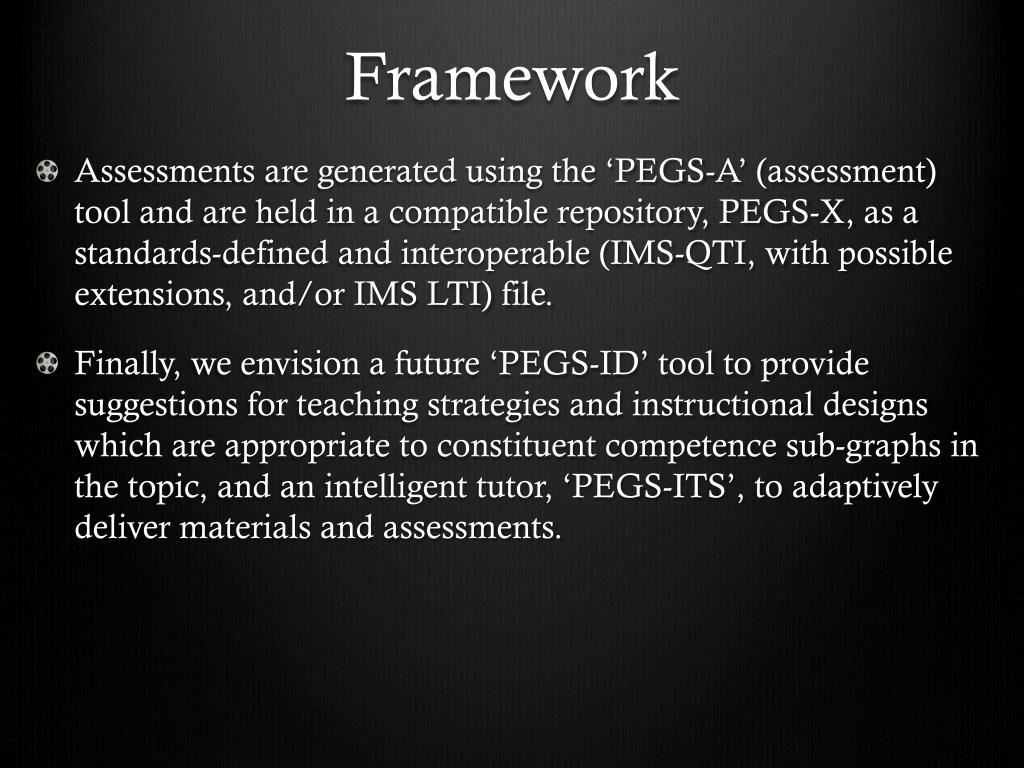 Framework

Assessments are generated using the ‘PEGS-A’ (assessment) tool and are held in a compatible repository, PEGS-X, as a standards-defined and interoperable (IMS-QTI, with possible extensions, and/or IMS LTI) file.

Finally, we envision a future ‘PEGS-ID’ tool to provide suggestions for teaching strategies and instructional designs which are appropriate to constituent competence sub-graphs in the topic, and an intelligent tutor, ‘PEGS-ITS’, to adaptively deliver materials and assessments.